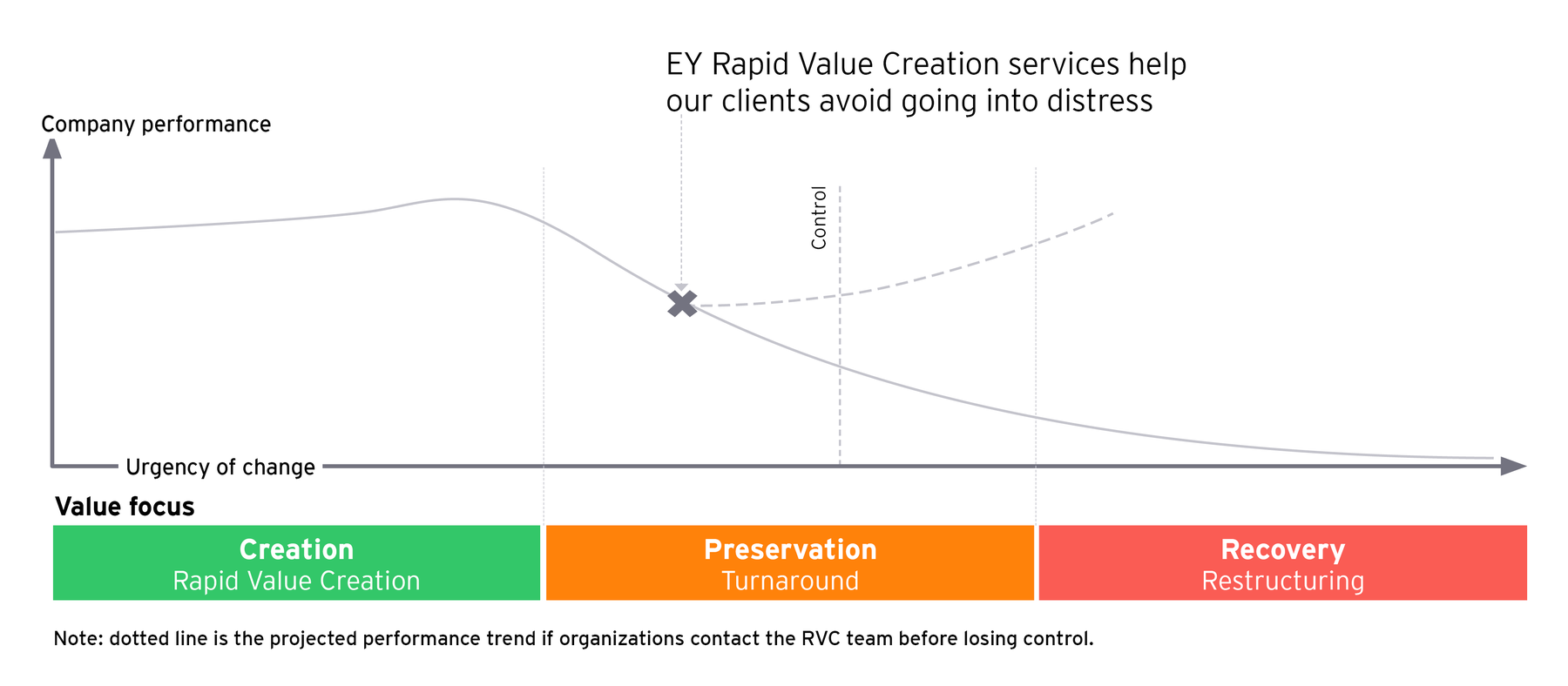 EY Rapid Value Creation services help our clients avoid going into distress

Company performance

Control

Urgency of change

Value focus

Creation
Rapid Value Creation

Preservation
Turnaround

Recovery
Restructuring

Note: dotted line is the projected performance trend if organizations contact the RVC team before losing control.